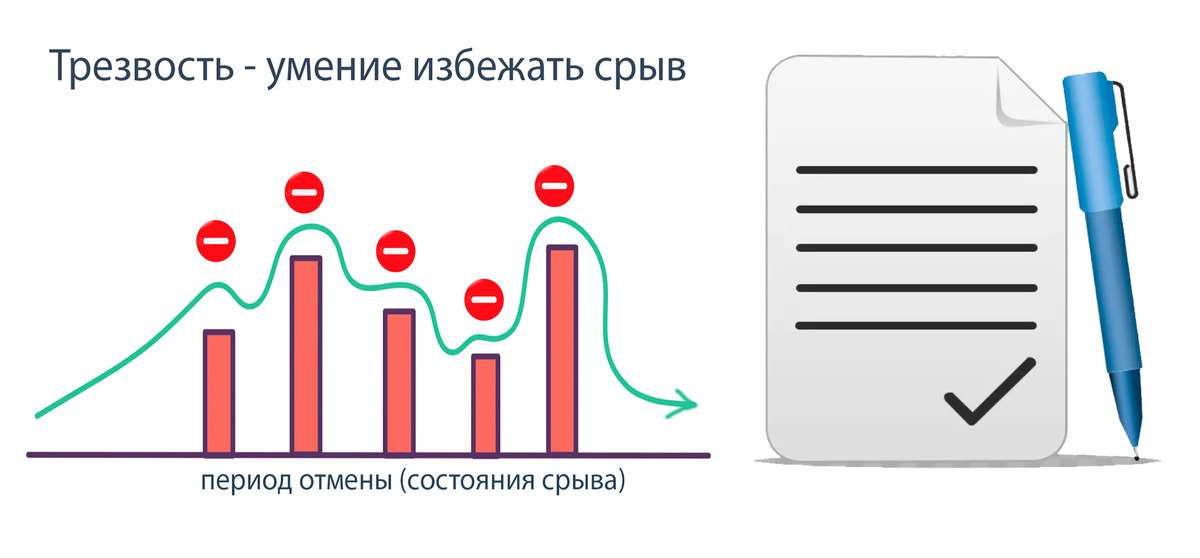 Трезвость - умение избежать срыв

период отмены (состояния срыва)